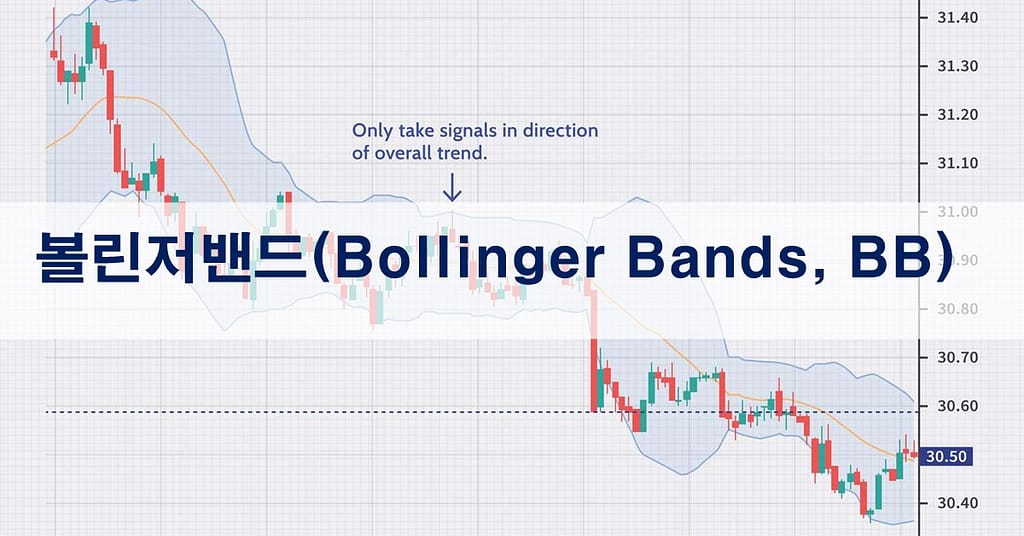 Only take signals in direction of overall trend.

볼린저밴드(Bollinger Bands, BB)

31.40
31.30
31.20
31.10
31.00
30.90
30.80
30.70
30.60
30.50
30.40